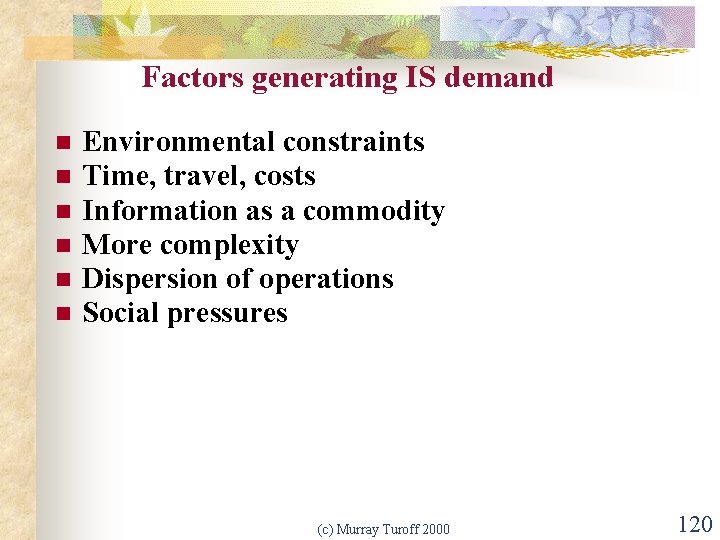 Factors generating IS demand

- Environmental constraints
- Time, travel, costs
- Information as a commodity
- More complexity
- Dispersion of operations
- Social pressures

(c) Murray Turoff 2000

120